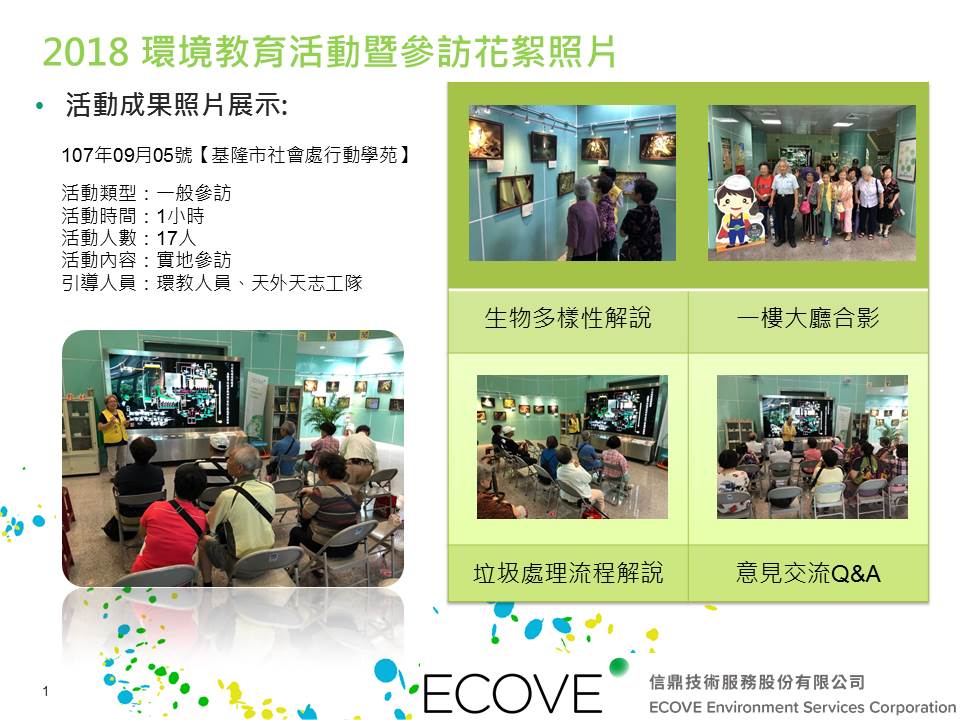 2018 環境教育活動暨參訪花絮照片

• 活動成果照片展示:

107年09月05號【基隆市社會處行動學苑】

活動類型：一般參訪
活動時間：1小時
活動人數：17人
活動內容：實地參訪
引導人員：環教人員、天外天志工隊

| 生物多樣性解說 | 一樓大廳合影 |
|---|---|
| 垃圾處理流程解說 | 意見交流Q&A |

1

ECOVE

信鼎技術服務股份有限公司
ECOVE Environment Services Corporation